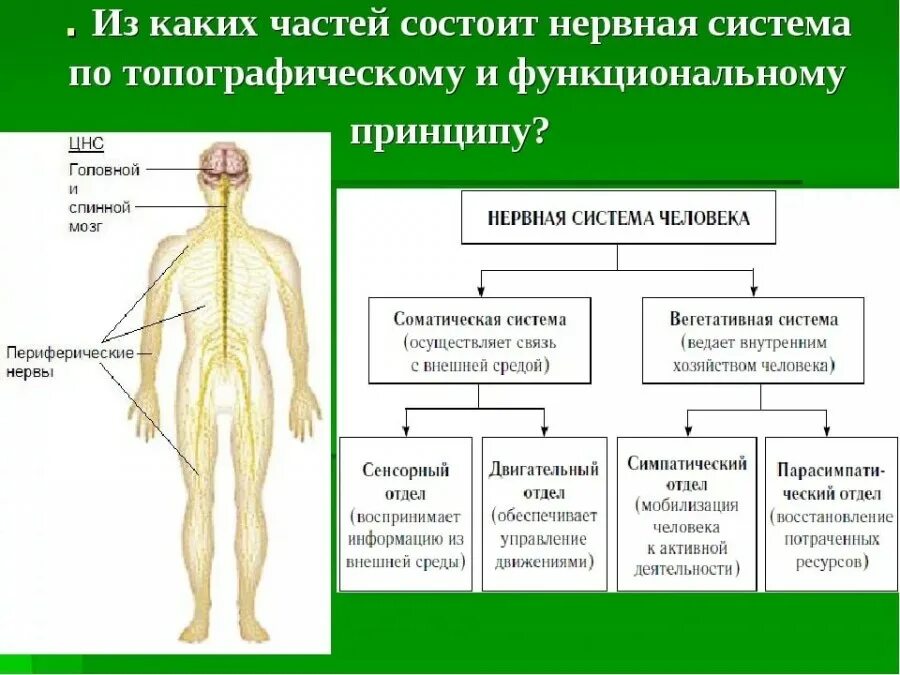 . Из каких частей состоит нервная система по топографическому и функциональному принципу?

ЦНС
Головной
и
спинной
мозг

Периферические
нервы

НЕРВНАЯ СИСТЕМА ЧЕЛОВЕКА

Соматическая система (осуществляет связь с внешней средой)

Вегетативная система (ведает внутренним хозяйством человека)

Сенсорный отдел (воспринимает информацию из внешней среды)

Двигательный отдел (обеспечивает управление движениями)

Симпатический отдел (мобилизация человека к активной деятельности)

Парасимпатический отдел (восстановление потраченных ресурсов)